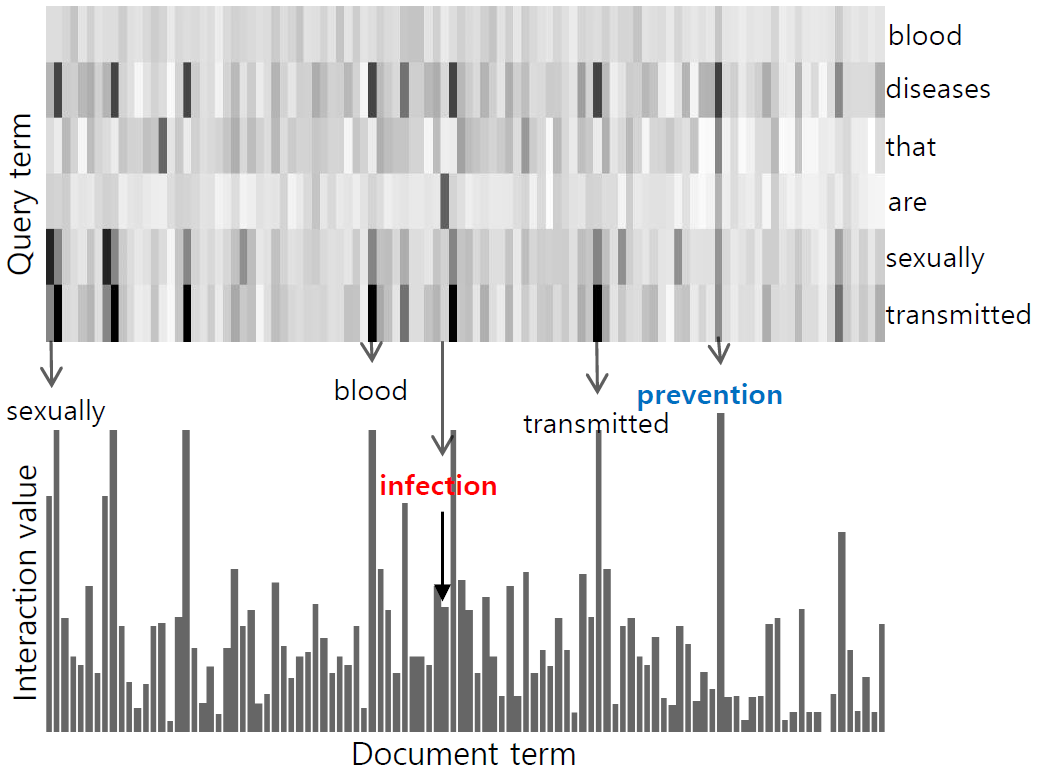 Query term

blood
diseases
that
are
sexually
transmitted

sexually
blood
transmitted
prevention
infection

Interaction value

Document term